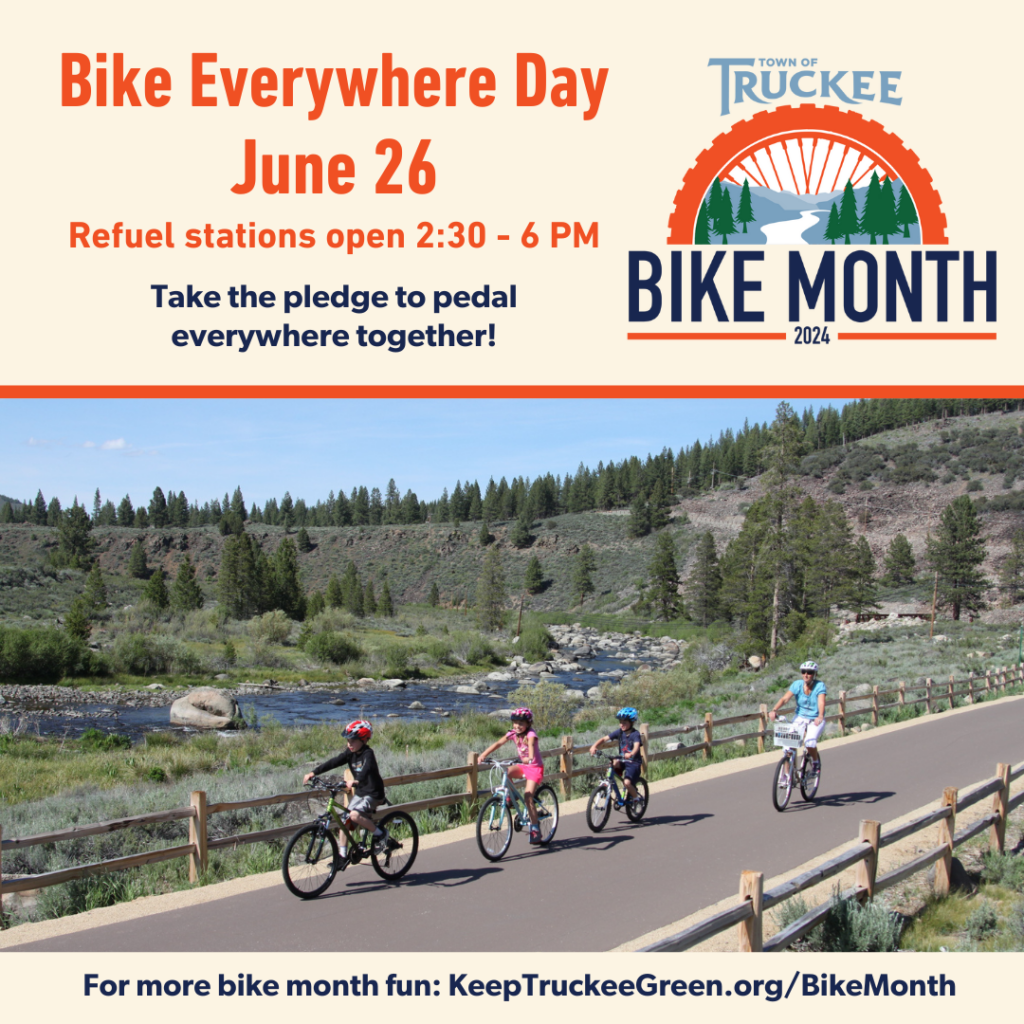 Bike Everywhere Day
June 26
Refuel stations open 2:30 - 6 PM

Take the pledge to pedal everywhere together!

TOWN OF
TRUCKEE
BIKE MONTH
2024

For more bike month fun: KeepTruckeeGreen.org/BikeMonth